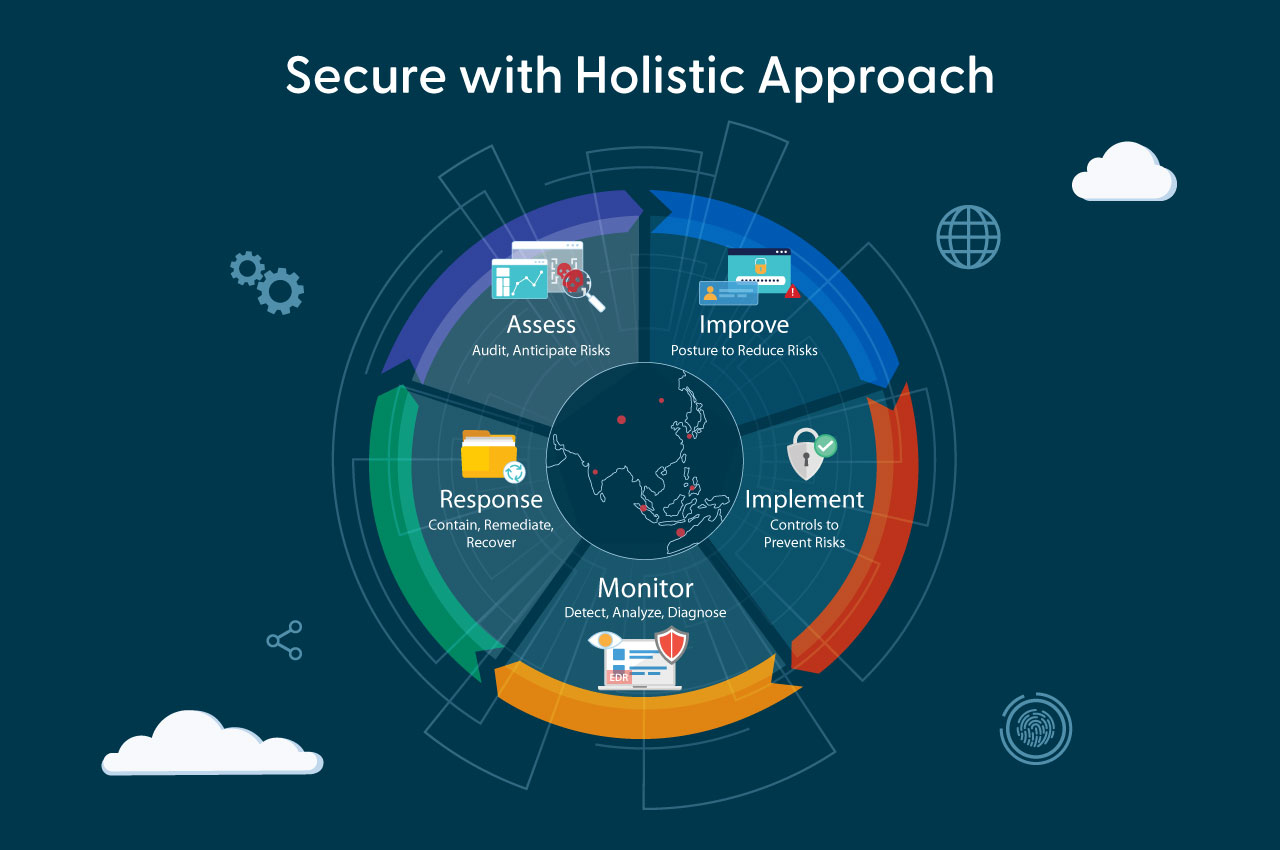 Secure with Holistic Approach

Assess
Audit, Anticipate Risks

Improve
Posture to Reduce Risks

Implement
Controls to Prevent Risks

Monitor
Detect, Analyze, Diagnose

EDR

Response
Contain, Remediate, Recover